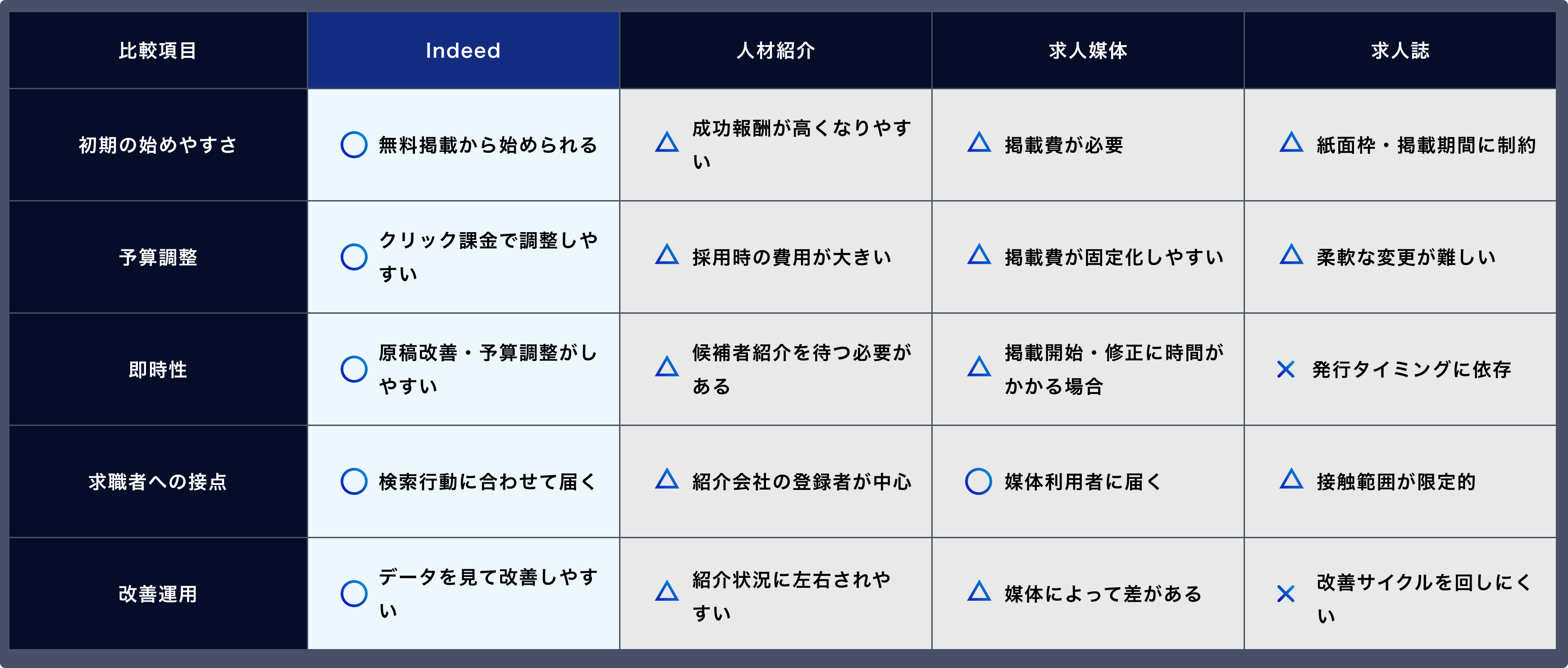 | 比較項目 | Indeed | 人材紹介 | 求人媒体 | 求人誌 |
|---|---|---|---|---|
| 初期の始めやすさ | ○ 無料掲載から始められる | △ 成功報酬が高くなりやすい | △ 掲載費が必要 | △ 紙面枠・掲載期間に制約 |
| 予算調整 | ○ クリック課金で調整しやすい | △ 採用時の費用が大きい | △ 掲載費が固定化しやすい | △ 柔軟な変更が難しい |
| 即時性 | ○ 原稿改善・予算調整がしやすい | △ 候補者紹介を待つ必要がある | △ 掲載開始・修正に時間がかかる場合 | × 発行タイミングに依存 |
| 求職者への接点 | ○ 検索行動に合わせて届く | △ 紹介会社の登録者が中心 | ○ 媒体利用者に届く | △ 接触範囲が限定的 |
| 改善運用 | ○ データを見て改善しやすい | △ 紹介状況に左右されやすい | △ 媒体によって差がある | × 改善サイクルを回しにくい |